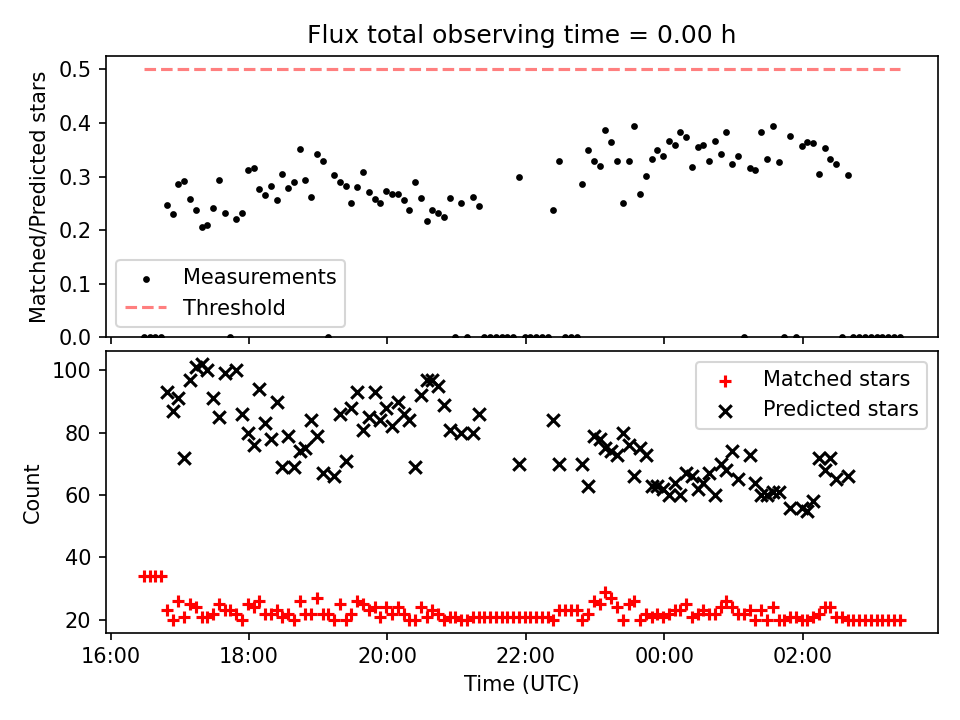 Flux total observing time = 0.00 h

Matched/Predicted stars

0.5
0.4
0.3
0.2
0.1
0.0

Measurements
Threshold

Count

100
80
60
40
20

Matched stars
Predicted stars

16:00
18:00
20:00
22:00
00:00
02:00

Time (UTC)